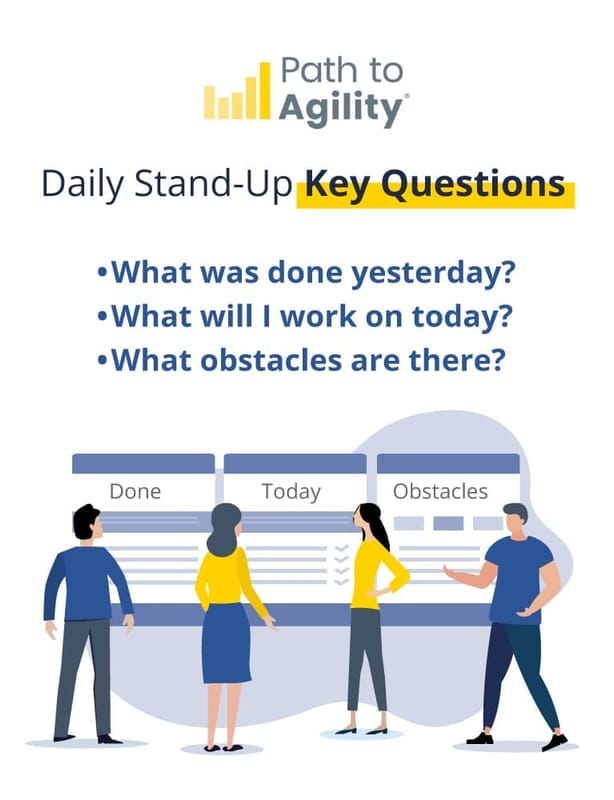 Path to Agility®

Daily Stand-Up Key Questions

•What was done yesterday?
•What will I work on today?
•What obstacles are there?

Done

Today

Obstacles